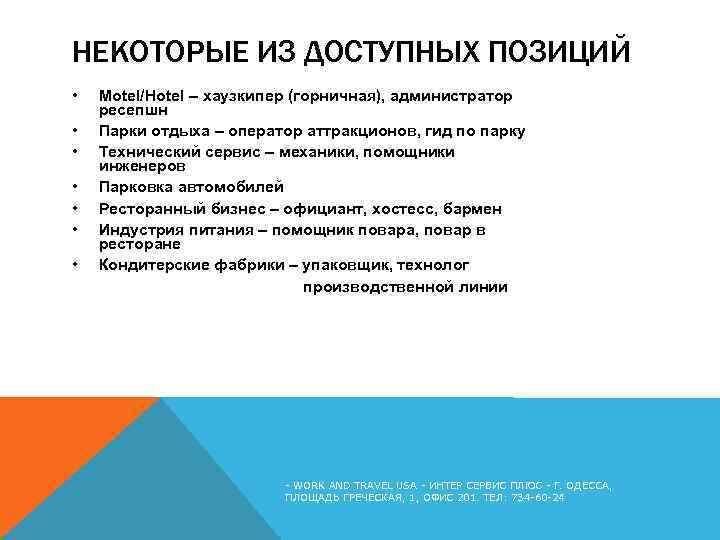 НЕКОТОРЫЕ ИЗ ДОСТУПНЫХ ПОЗИЦИЙ

• Motel/Hotel – хаузкипер (горничная), администратор ресепшн
• Парки отдыха – оператор аттракционов, гид по парку
• Технический сервис – механики, помощники инженеров
• Парковка автомобилей
• Ресторанный бизнес – официант, хостесс, бармен
• Индустрия питания – помощник повара, повар в ресторане
• Кондитерские фабрики – упаковщик, технолог производственной линии

- WORK AND TRAVEL USA - ИНТЕР СЕРВИС ПЛЮС - Г. ОДЕССА, ПЛОЩАДЬ ГРЕЧЕСКАЯ, 1, ОФИС 201. ТЕЛ: 734-60-24